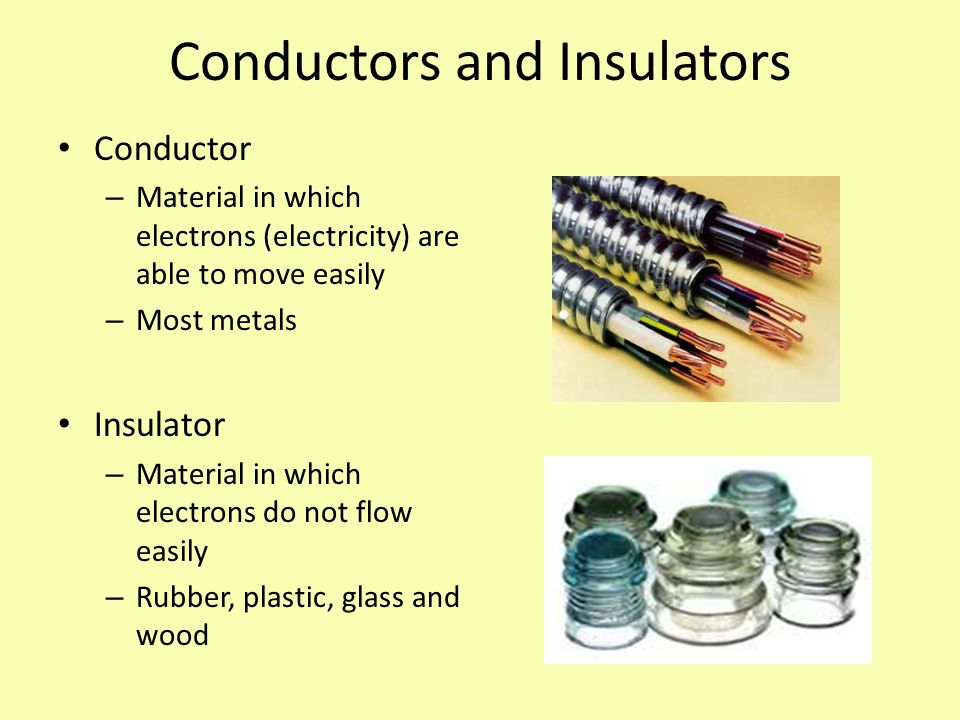 Conductors and Insulators

• Conductor
– Material in which electrons (electricity) are able to move easily
– Most metals

• Insulator
– Material in which electrons do not flow easily
– Rubber, plastic, glass and wood